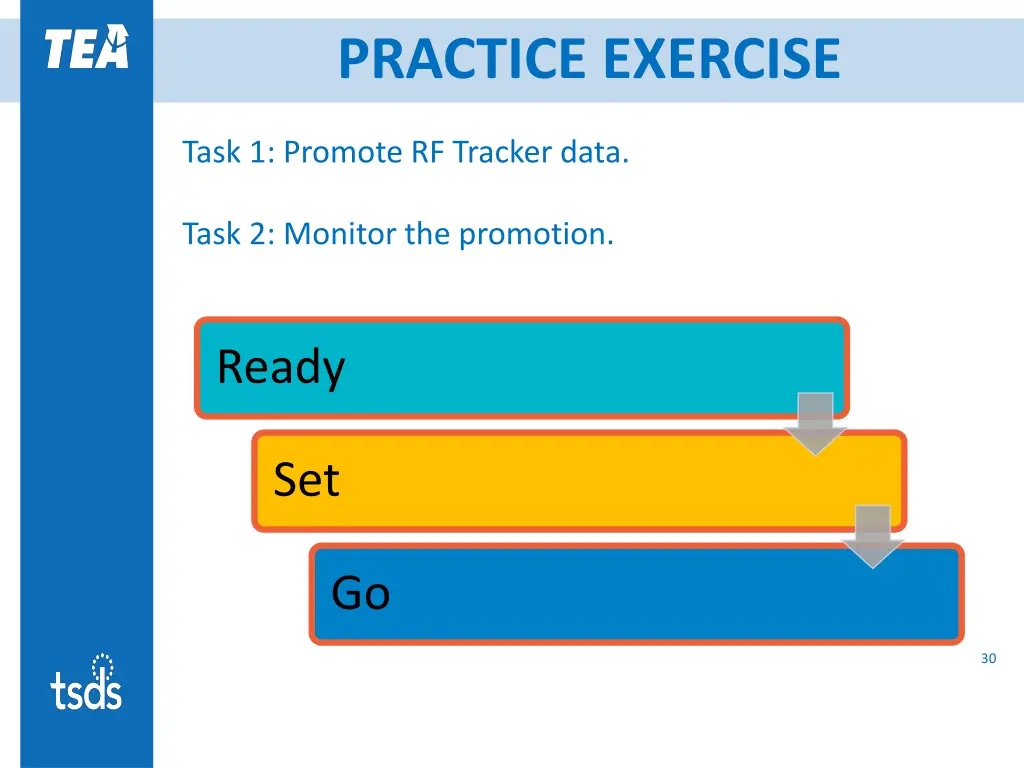 TEA

PRACTICE EXERCISE

Task 1: Promote RF Tracker data.

Task 2: Monitor the promotion.

Ready

Set

Go

30

tsds